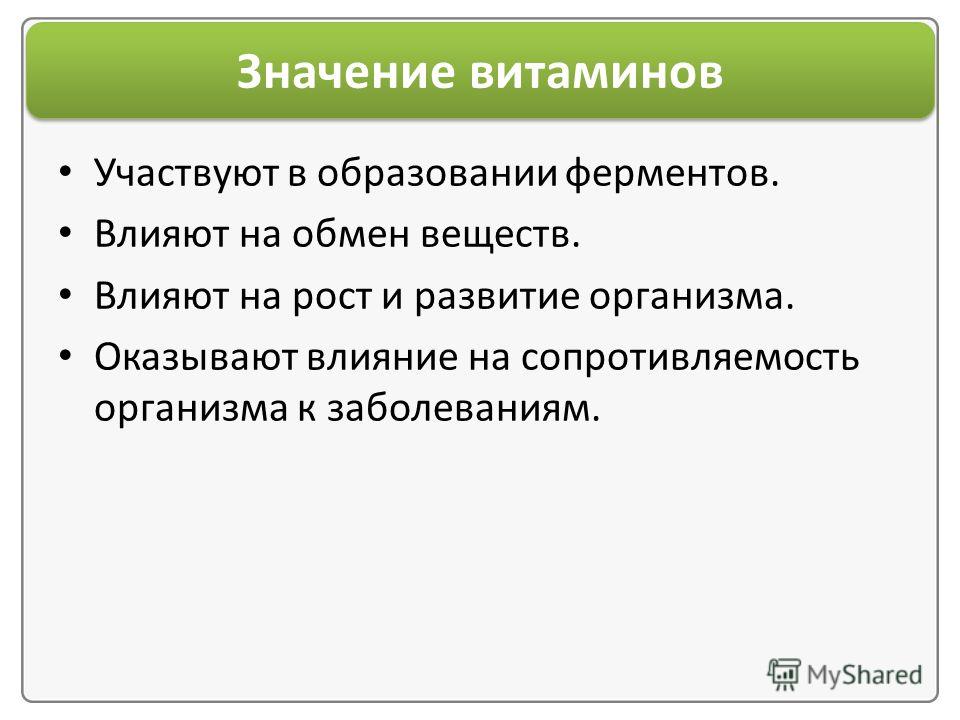 Значение витаминов

• Участвуют в образовании ферментов.
• Влияют на обмен веществ.
• Влияют на рост и развитие организма.
• Оказывают влияние на сопротивляемость организма к заболеваниям.

MyShared